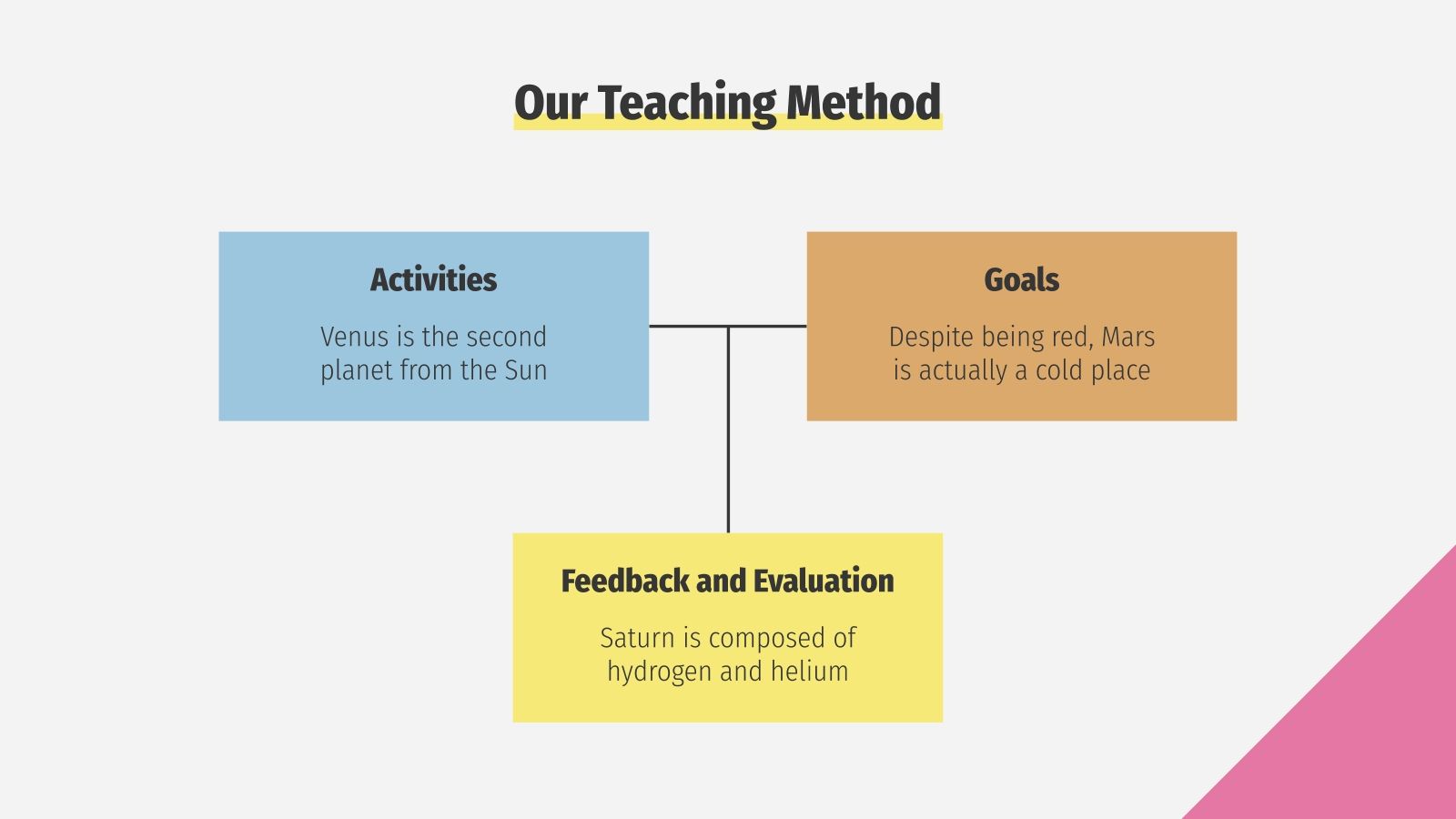 Our Teaching Method

Activities

Venus is the second planet from the Sun

Goals

Despite being red, Mars is actually a cold place

Feedback and Evaluation

Saturn is composed of hydrogen and helium